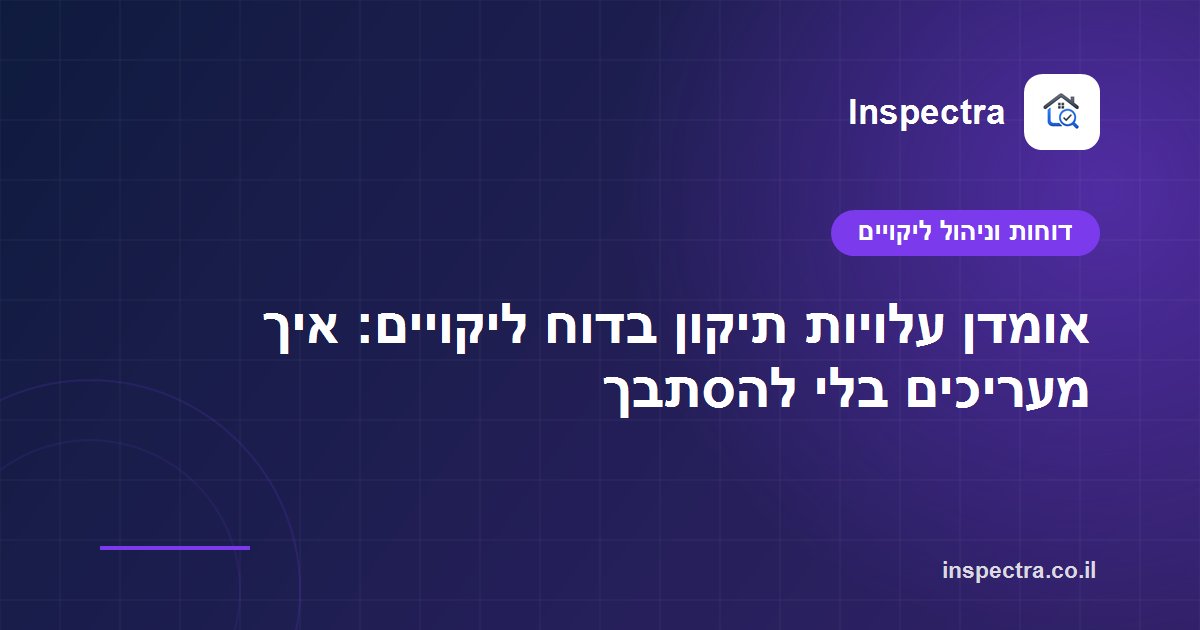 Inspectra

דוחות וניהול ליקויים

אומדן עלויות תיקון בדוח ליקויים: איך מעריכים בלי להסתבך

inspectra.co.il